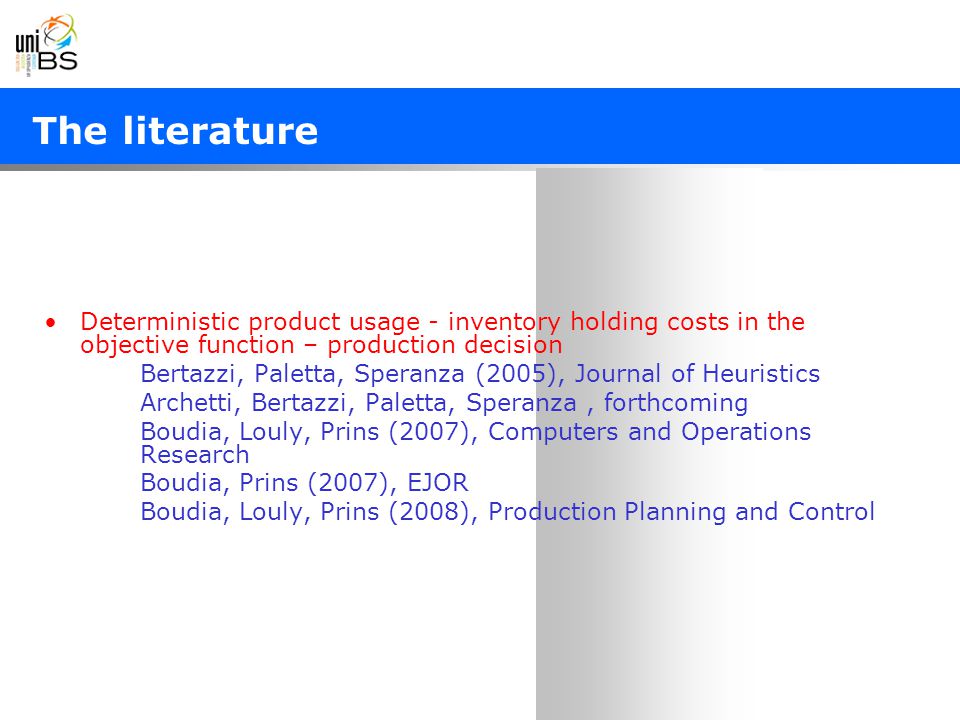 uni
BS

The literature

• Deterministic product usage - inventory holding costs in the objective function – production decision

Bertazzi, Paletta, Speranza (2005), Journal of Heuristics
Archetti, Bertazzi, Paletta, Speranza , forthcoming
Boudia, Louly, Prins (2007), Computers and Operations Research
Boudia, Prins (2007), EJOR
Boudia, Louly, Prins (2008), Production Planning and Control